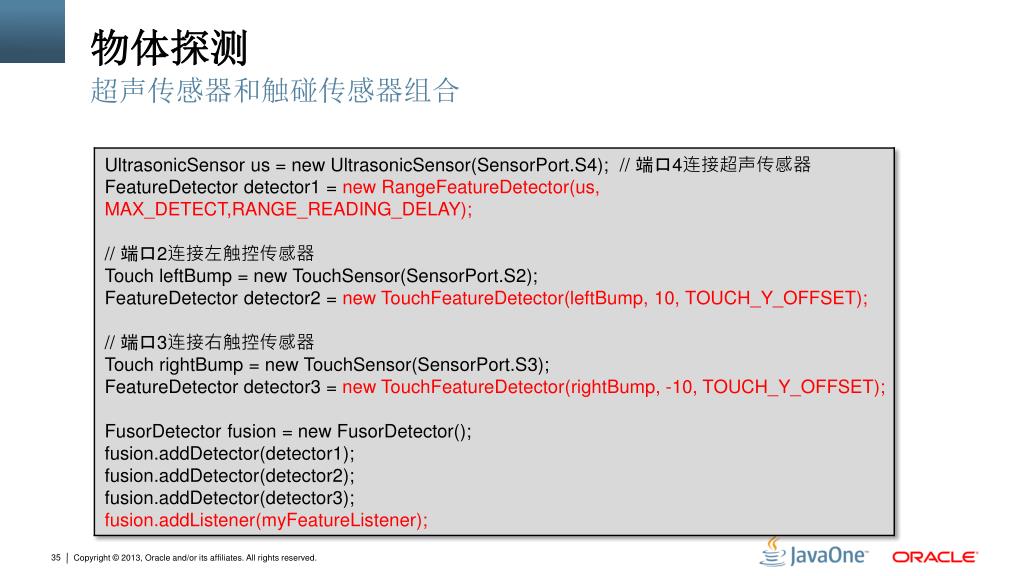 物体探测
超声传感器和触碰传感器组合

UltrasonicSensor us = new UltrasonicSensor(SensorPort.S4); // 端口4连接超声传感器
FeatureDetector detector1 = new RangeFeatureDetector(us, MAX_DETECT,RANGE_READING_DELAY);

// 端口2连接左触控传感器
Touch leftBump = new TouchSensor(SensorPort.S2);
FeatureDetector detector2 = new TouchFeatureDetector(leftBump, 10, TOUCH_Y_OFFSET);

// 端口3连接右触控传感器
Touch rightBump = new TouchSensor(SensorPort.S3);
FeatureDetector detector3 = new TouchFeatureDetector(rightBump, -10, TOUCH_Y_OFFSET);

FusorDetector fusion = new FusorDetector();
fusion.addDetector(detector1);
fusion.addDetector(detector2);
fusion.addDetector(detector3);
fusion.addListener(myFeatureListener);

35 | Copyright © 2013, Oracle and/or its affiliates. All rights reserved.

JavaOne

ORACLE